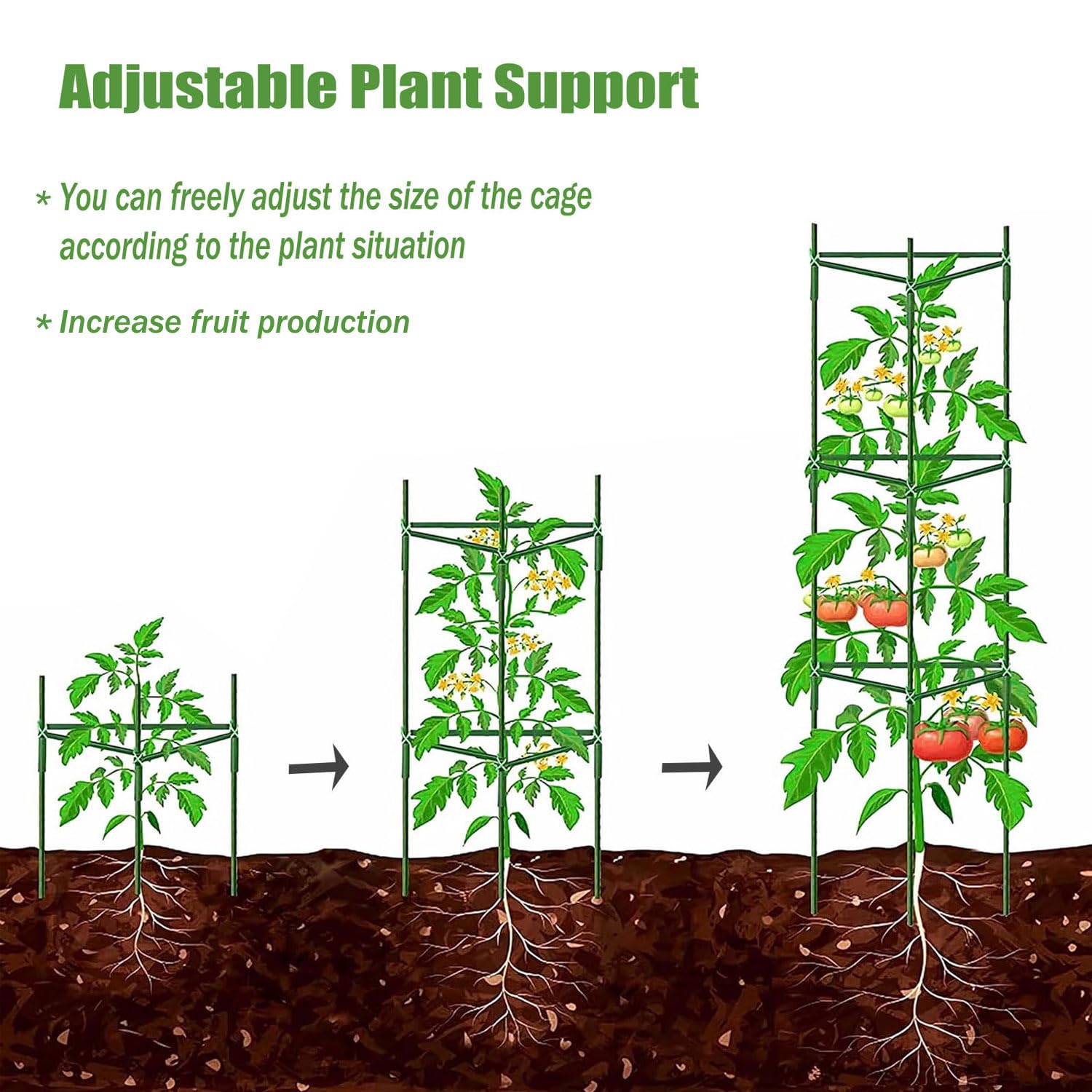 Adjustable Plant Support

* You can freely adjust the size of the cage according to the plant situation

* Increase fruit production